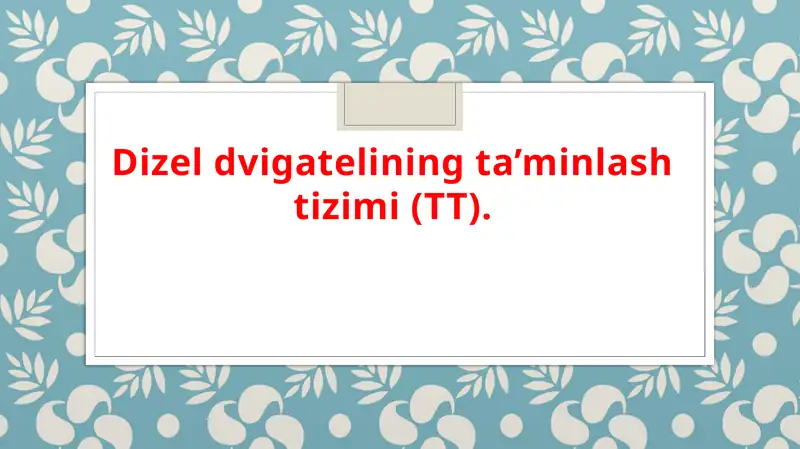 Dizel dvigatelining ta’minlash tizimi (TT).